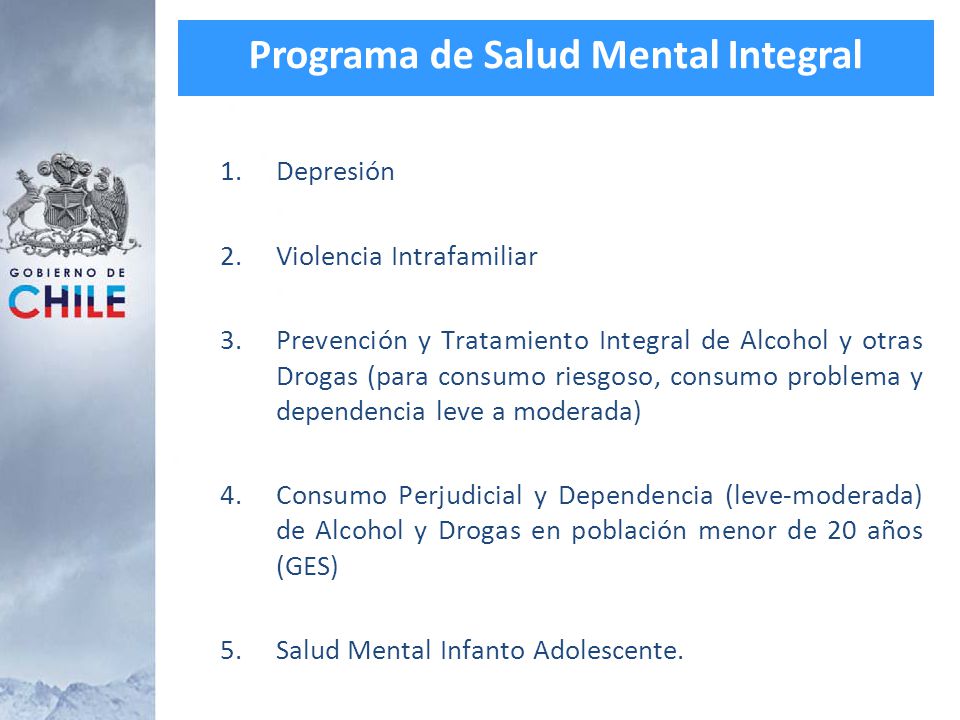 GOBIERNO DE
CHILE

Programa de Salud Mental Integral

1. Depresión

2. Violencia Intrafamiliar

3. Prevención y Tratamiento Integral de Alcohol y otras Drogas (para consumo riesgoso, consumo problema y dependencia leve a moderada)

4. Consumo Perjudicial y Dependencia (leve-moderada) de Alcohol y Drogas en población menor de 20 años (GES)

5. Salud Mental Infanto Adolescente.